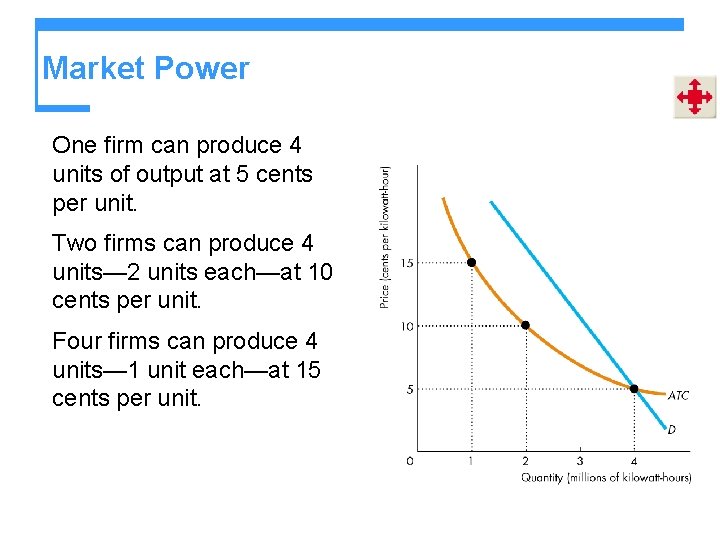 Market Power

One firm can produce 4 units of output at 5 cents per unit.

Two firms can produce 4 units—2 units each—at 10 cents per unit.

Four firms can produce 4 units—1 unit each—at 15 cents per unit.

Price (cents per kilowatt-hour)
15
10
5
0
1
2
3
4
ATC
D
Quantity (millions of kilowatt-hours)